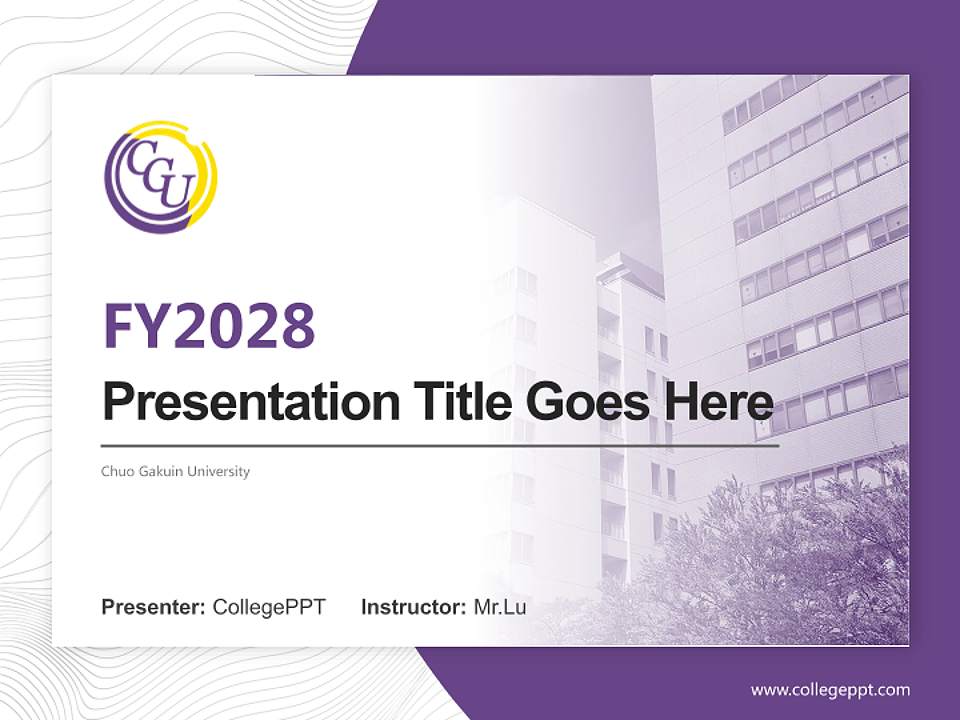 CGU

FY2028

Presentation Title Goes Here

Chuo Gakuin University

Presenter: CollegePPT Instructor: Mr.Lu

www.collegeppt.com